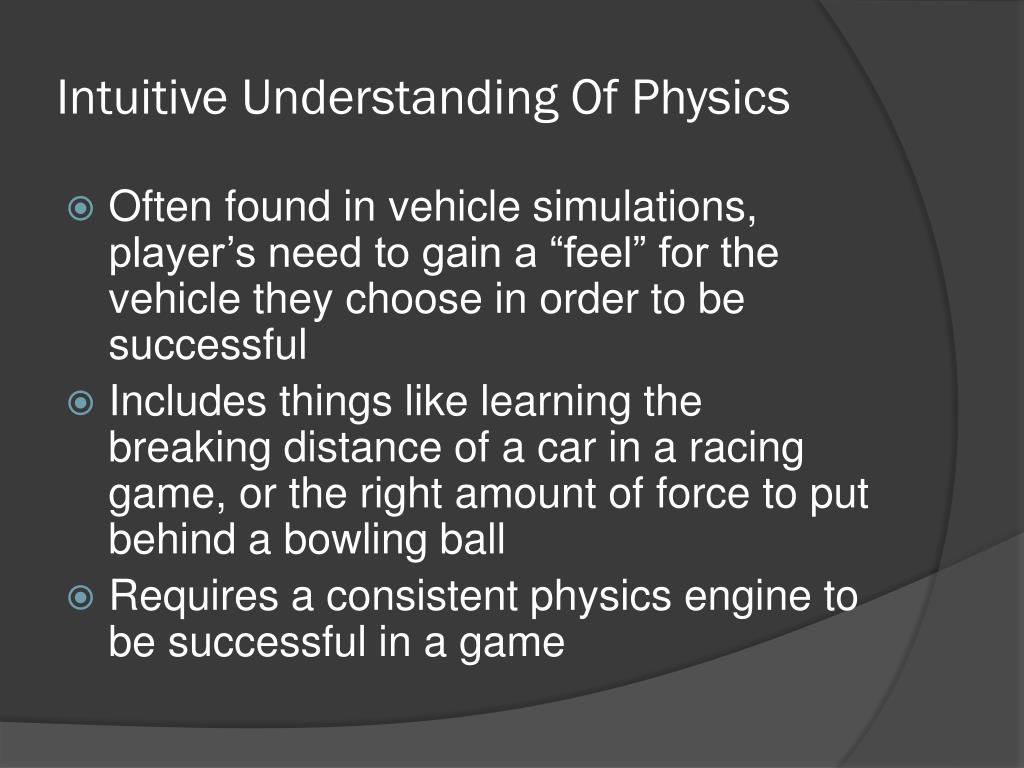 Intuitive Understanding Of Physics

Often found in vehicle simulations, player’s need to gain a “feel” for the vehicle they choose in order to be successful

Includes things like learning the breaking distance of a car in a racing game, or the right amount of force to put behind a bowling ball

Requires a consistent physics engine to be successful in a game